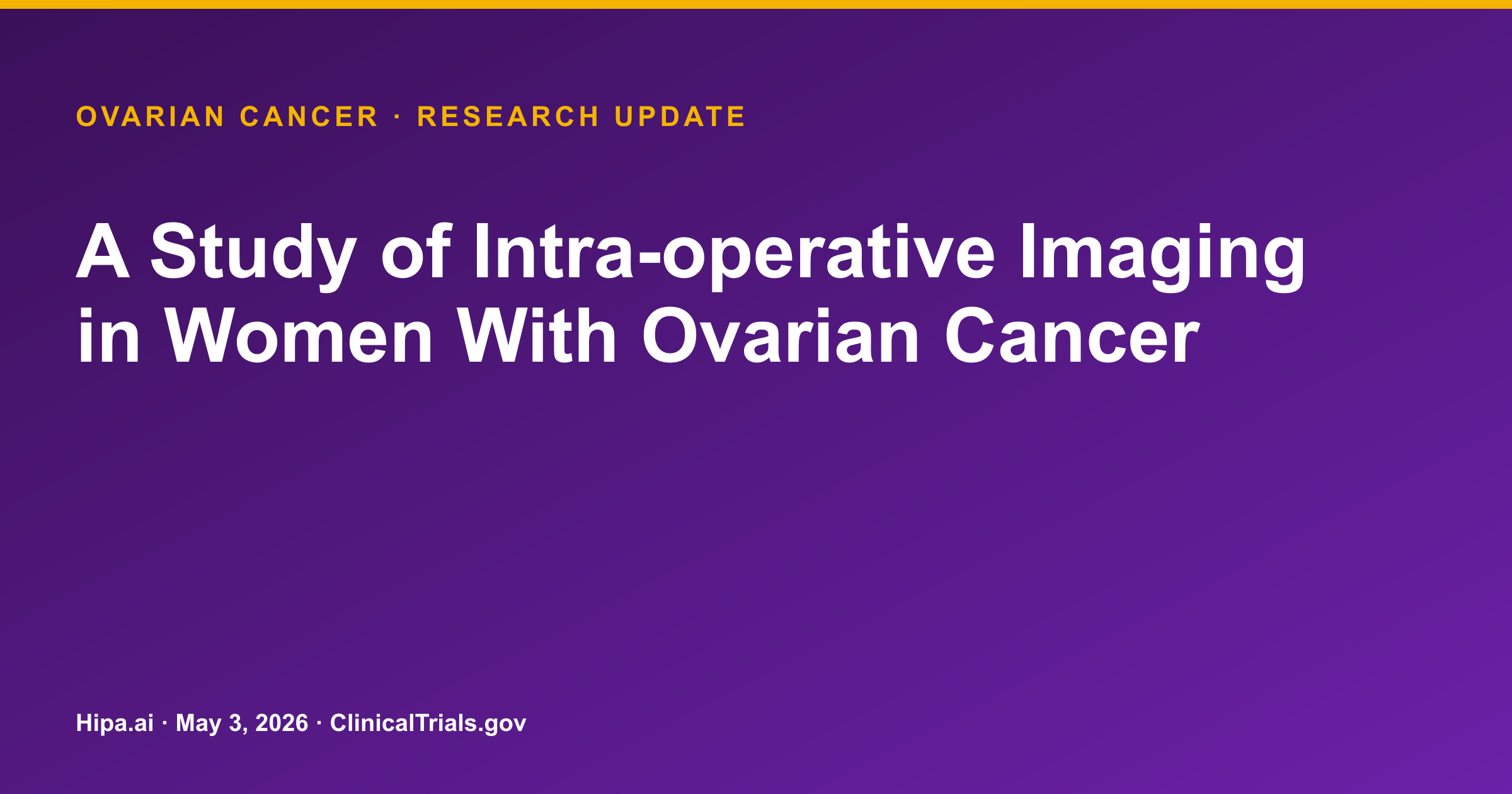 OVARIAN CANCER · RESEARCH UPDATE

A Study of Intra-operative Imaging in Women With Ovarian Cancer

Hipa.ai · May 3, 2026 · ClinicalTrials.gov